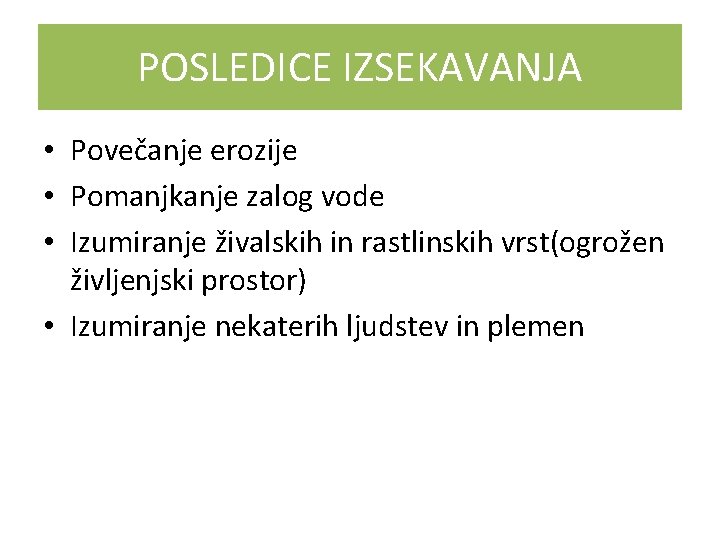 POSLEDICE IZSEKAVANJA

• Povečanje erozije
• Pomanjkanje zalog vode
• Izumiranje živalskih in rastlinskih vrst(ogrožen življenjski prostor)
• Izumiranje nekaterih ljudstev in plemen